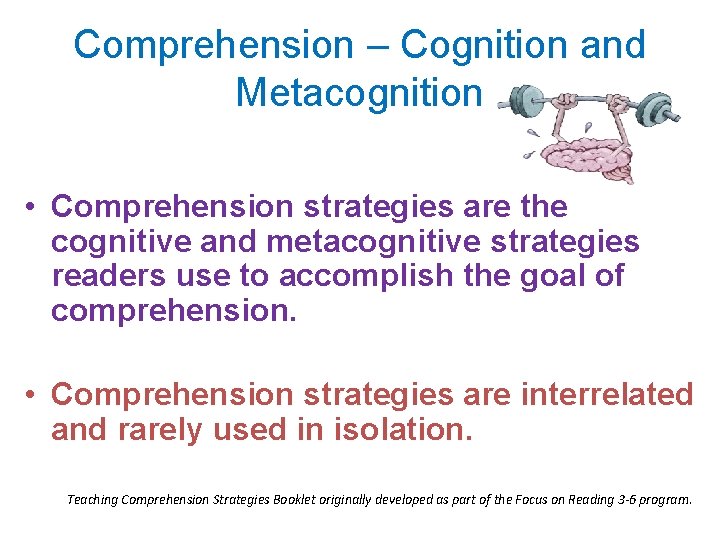 Comprehension – Cognition and Metacognition

• Comprehension strategies are the cognitive and metacognitive strategies readers use to accomplish the goal of comprehension.

• Comprehension strategies are interrelated and rarely used in isolation.

Teaching Comprehension Strategies Booklet originally developed as part of the Focus on Reading 3-6 program.